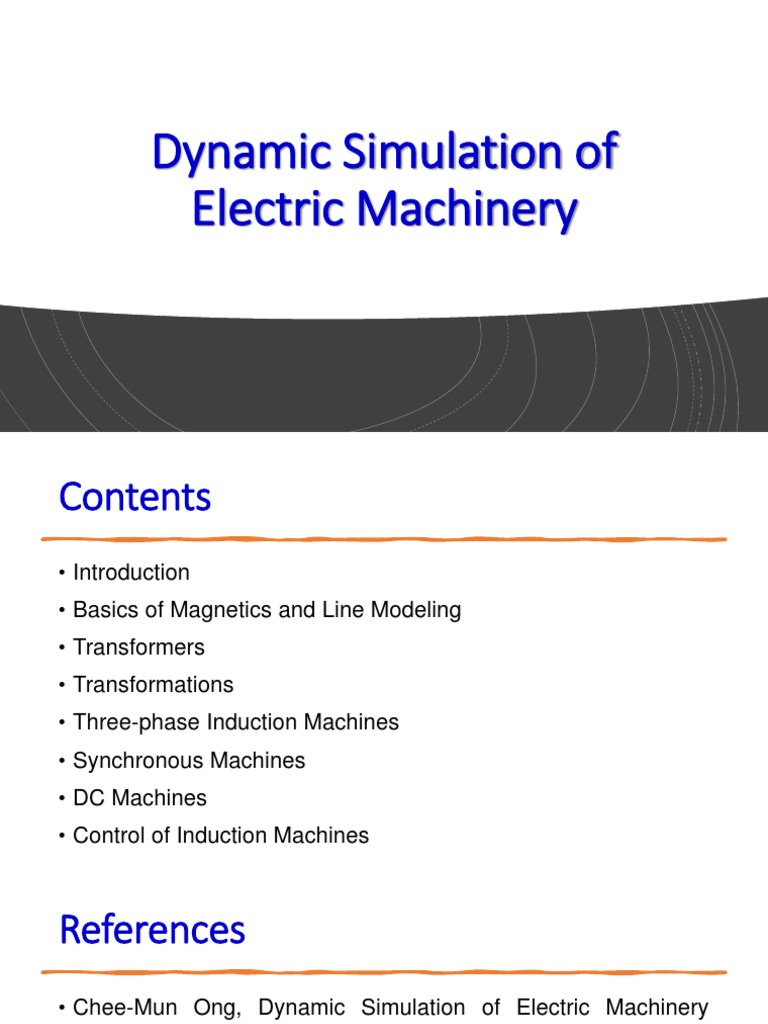 Dynamic Simulation of Electric Machinery

Contents

• Introduction
• Basics of Magnetics and Line Modeling
• Transformers
• Transformations
• Three-phase Induction Machines
• Synchronous Machines
• DC Machines
• Control of Induction Machines

References

• Chee-Mun Ong, Dynamic Simulation of Electric Machinery